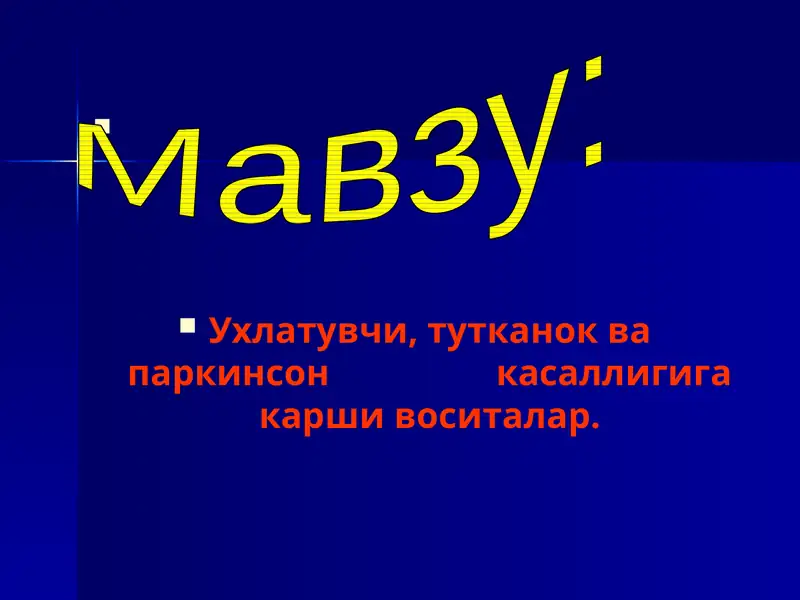 Мавзу:

Ухлатувчи, тутканок ва паркинсон касаллигига карши воситалар.